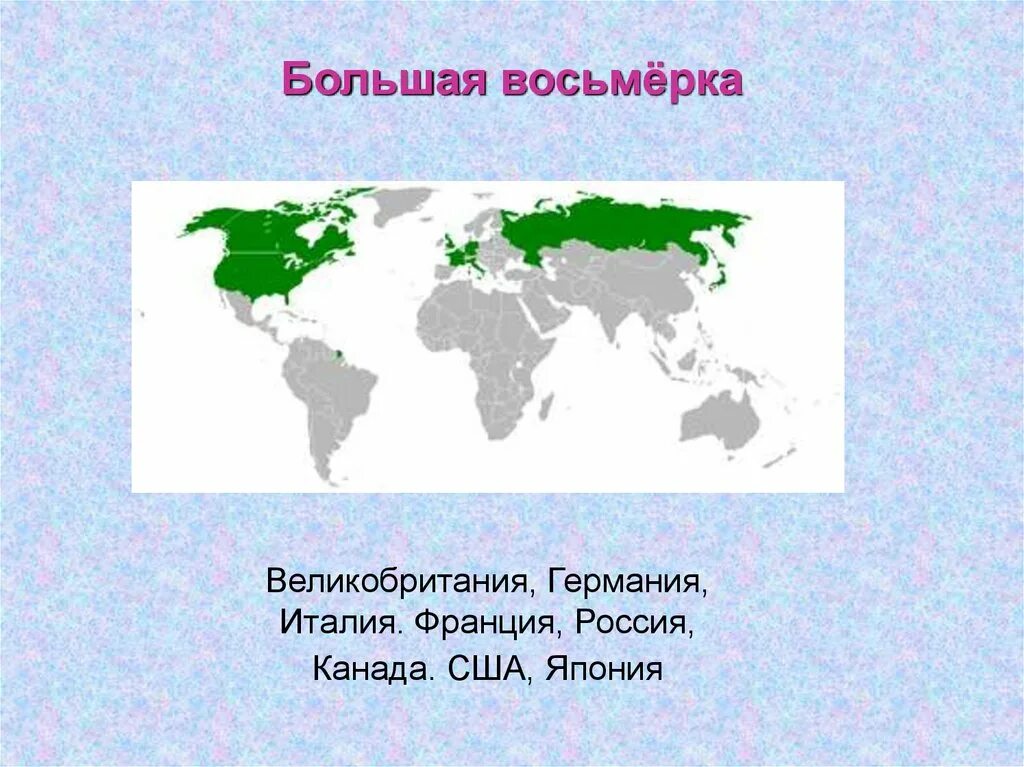 Большая восьмёрка

Великобритания, Германия, Италия. Франция, Россия, Канада. США, Япония